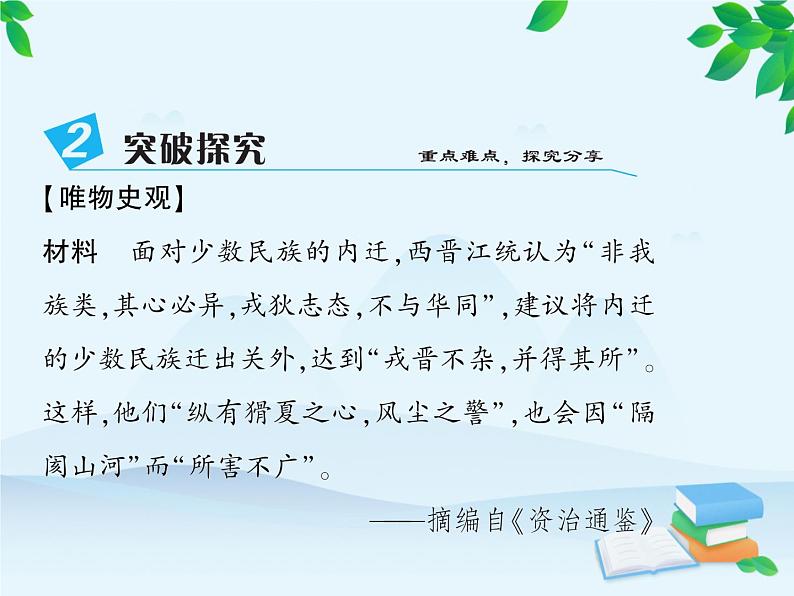 2 突破探究

重点难点，探究分享

【唯物史观】

材料　面对少数民族的内迁，西晋江统认为“非我族类，其心必异，戎狄志态，不与华同”，建议将内迁的少数民族迁出关外，达到“戎晋不杂，并得其所”。这样，他们“纵有猾夏之心，风尘之警”，也会因“隔阂山河”而“所害不广”。

——摘编自《资治通鉴》